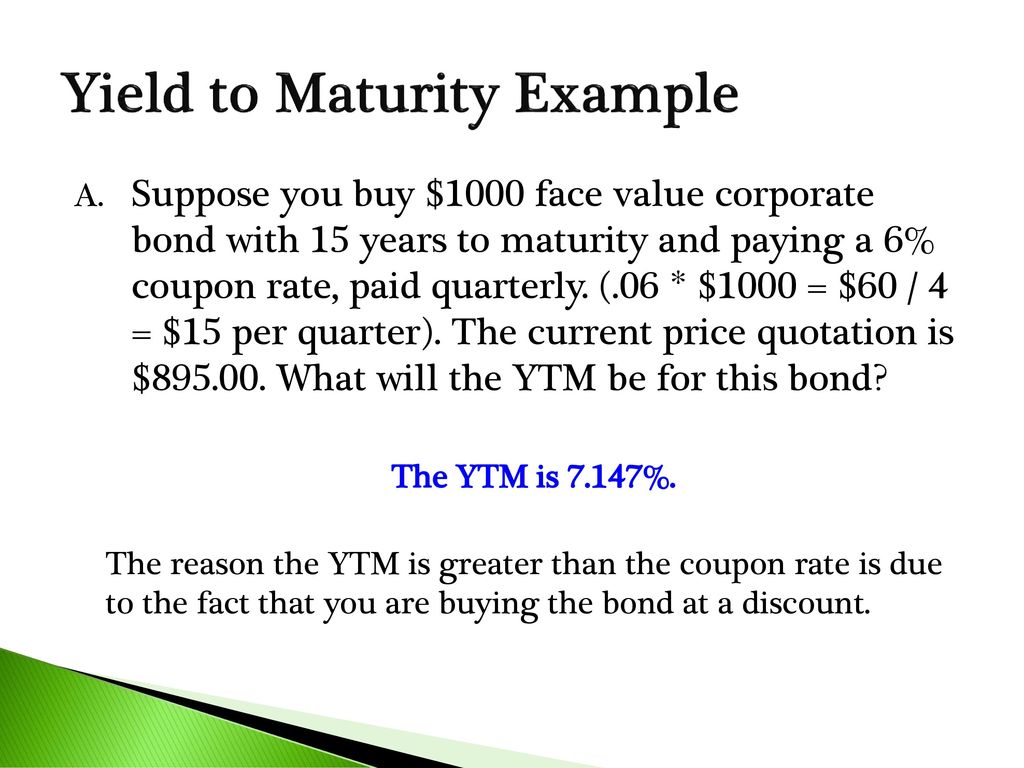 Yield to Maturity Example

A. Suppose you buy \$1000 face value corporate bond with 15 years to maturity and paying a 6% coupon rate, paid quarterly. (.06 * \$1000 = \$60 / 4 = \$15 per quarter). The current price quotation is \$895.00. What will the YTM be for this bond?

The YTM is 7.147%.

The reason the YTM is greater than the coupon rate is due to the fact that you are buying the bond at a discount.